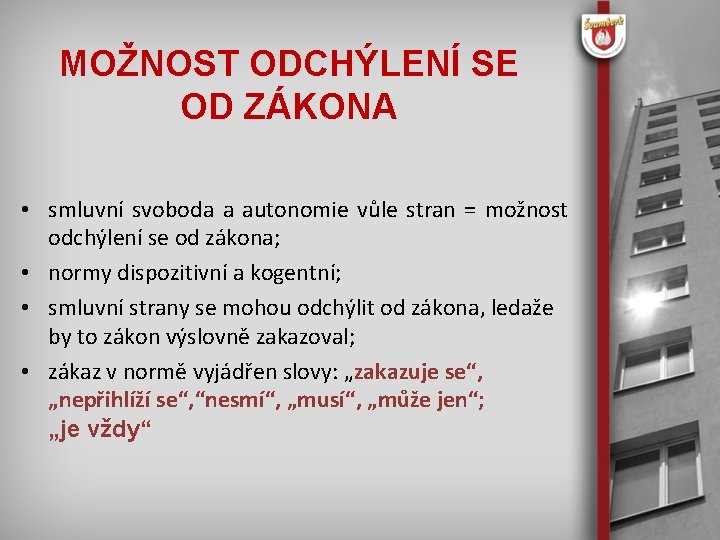 Šumperk

MOŽNOST ODCHÝLENÍ SE OD ZÁKONA

• smluvní svoboda a autonomie vůle stran = možnost odchýlení se od zákona;
• normy dispozitivní a kogentní;
• smluvní strany se mohou odchýlit od zákona, ledaže by to zákon výslovně zakazoval;
• zákaz v normě vyjádřen slovy: „zakazuje se“, „nepřihlíží se“,“nesmí“, „musí“, „může jen“; „je vždy“